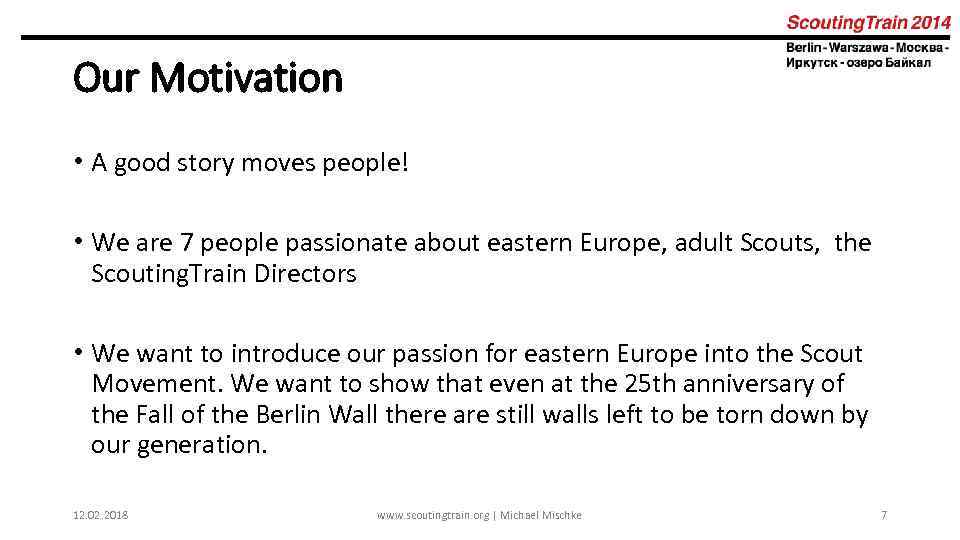 ScoutingTrain 2014

Berlin - Warszawa - Москва - Иркутск - озеро Байкал

Our Motivation

• A good story moves people!

• We are 7 people passionate about eastern Europe, adult Scouts, the ScoutingTrain Directors

• We want to introduce our passion for eastern Europe into the Scout Movement. We want to show that even at the 25th anniversary of the Fall of the Berlin Wall there are still walls left to be torn down by our generation.

12.02.2018

www.scoutingtrain.org | Michael Mischke

7